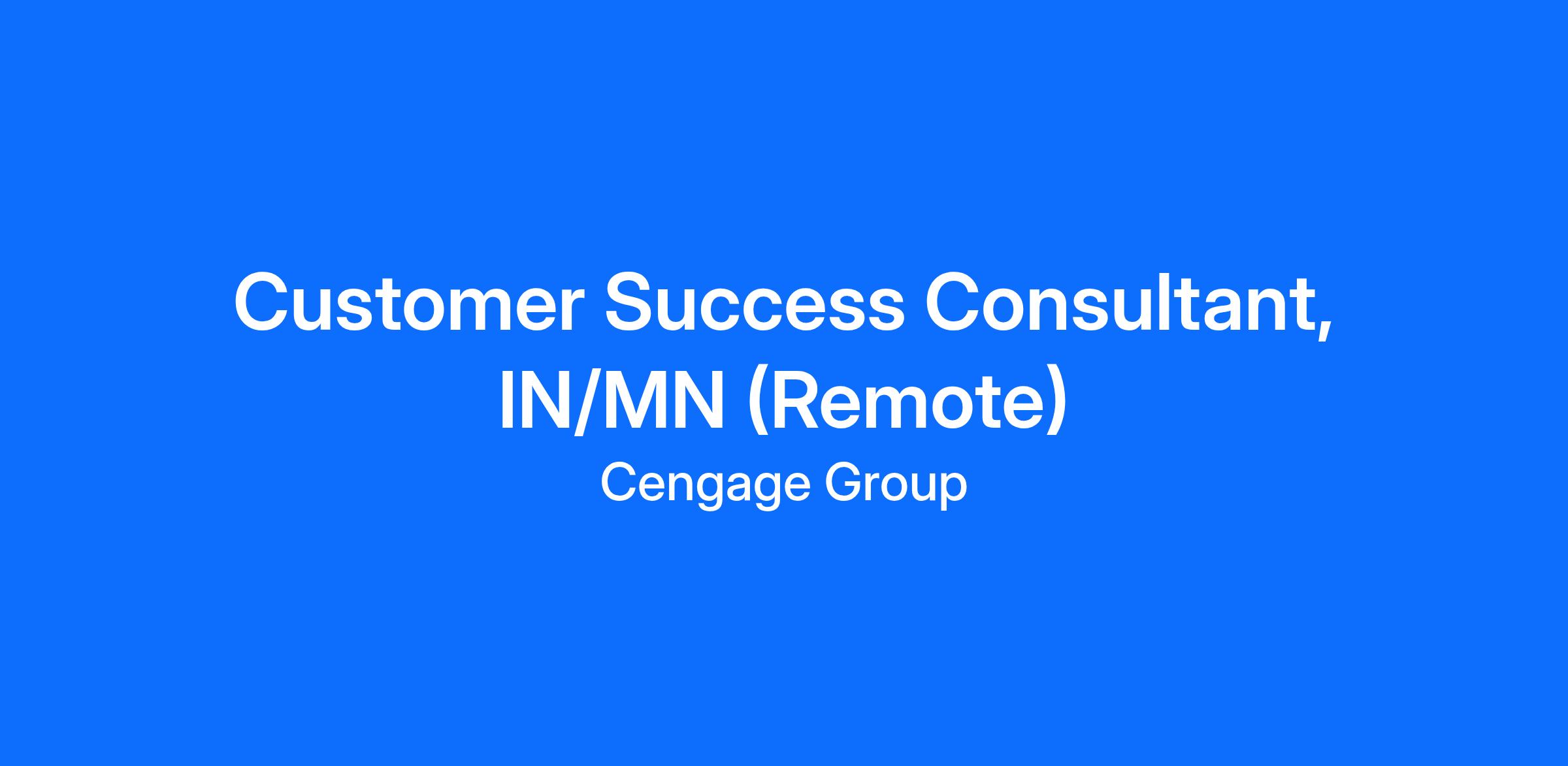 Customer Success Consultant, IN/MN (Remote)

Cengage Group